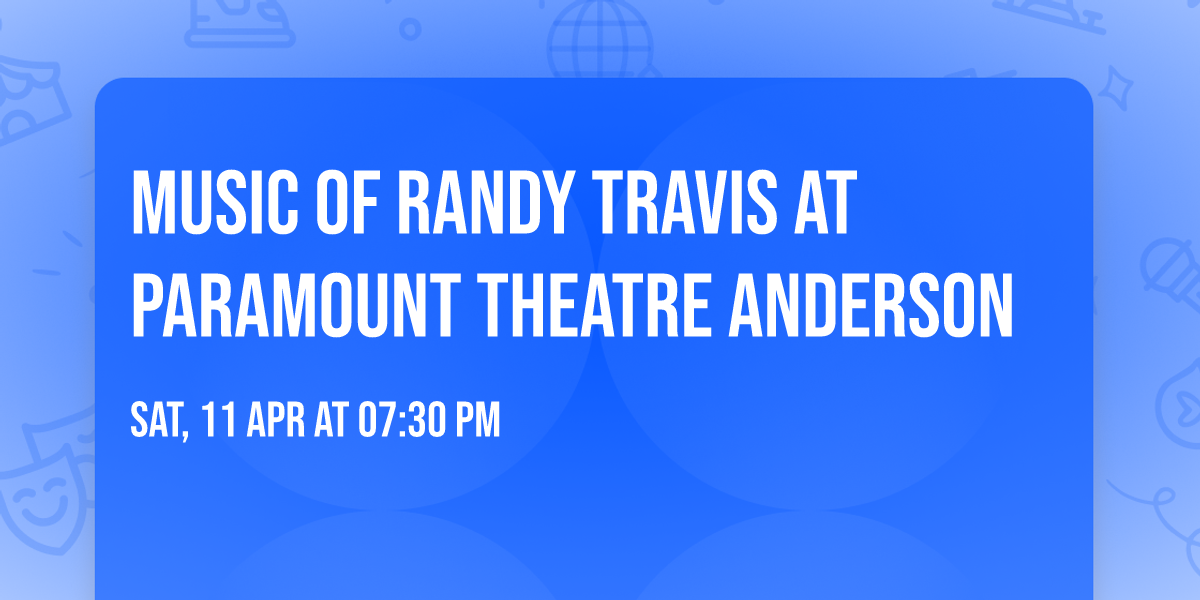 MUSIC OF RANDY TRAVIS AT PARAMOUNT THEATRE ANDERSON

SAT, 11 APR AT 07:30 PM